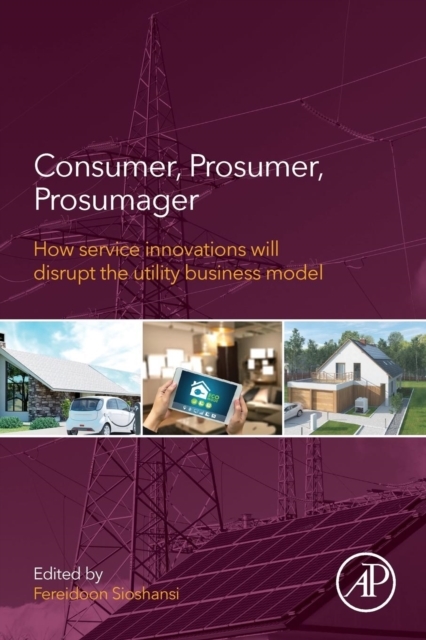 Consumer, Prosumer, Prosumager

How service innovations will disrupt the utility business model

ECO

Edited by
Fereidoon Sioshansi

AP